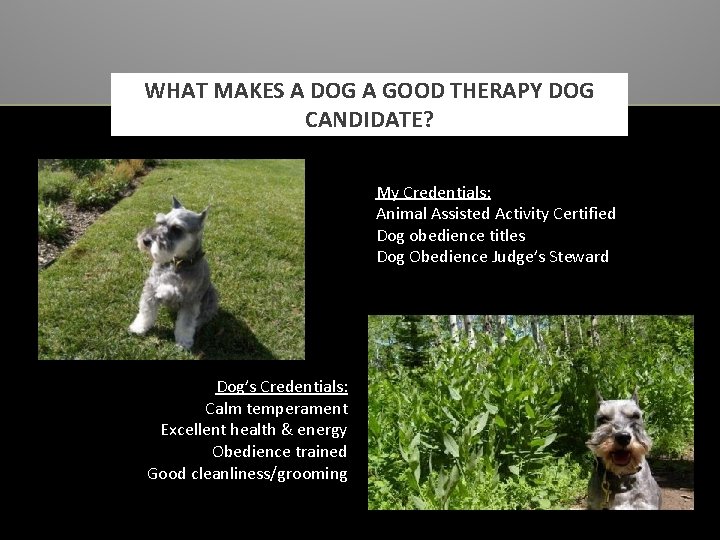 WHAT MAKES A DOG A GOOD THERAPY DOG CANDIDATE?

My Credentials:
Animal Assisted Activity Certified
Dog obedience titles
Dog Obedience Judge's Steward

Dog's Credentials:
Calm temperament
Excellent health & energy
Obedience trained
Good cleanliness/grooming